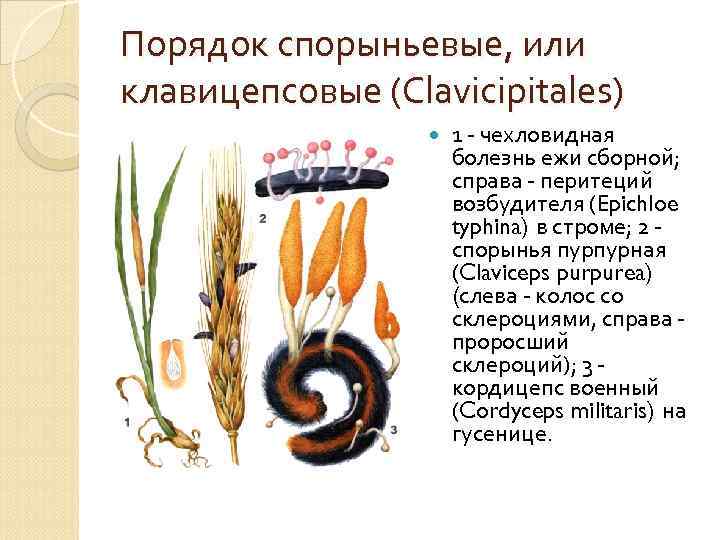 Порядок спорыньевые, или клавицепсовые (Clavicipitales)

1 - чехловидная болезнь ежи сборной; справа - перитеций возбудителя (Epichloe typhina) в строме; 2 - спорынья пурпурная (Claviceps purpurea) (слева - колос со склероциями, справа - проросший склероций); 3 - кордицепс военный (Cordyceps militaris) на гусенице.

1

2

3